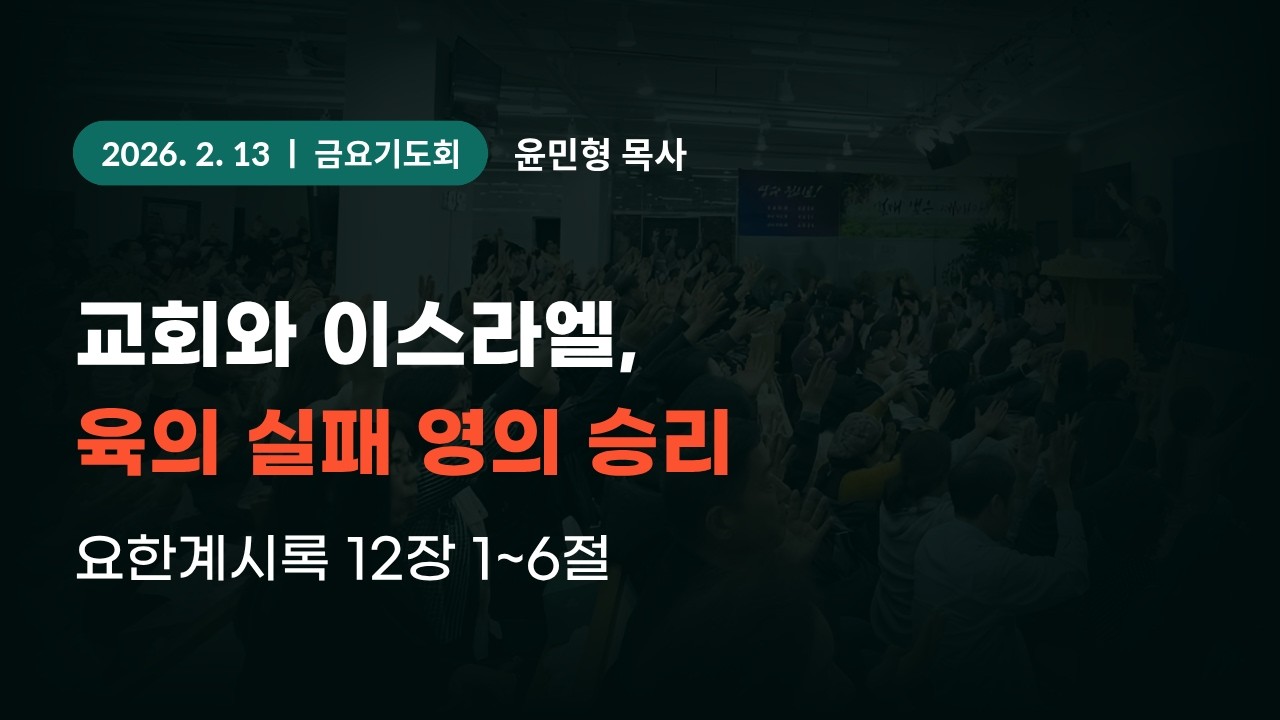 2026. 2. 13 | 금요기도회 윤민형 목사

교회와 이스라엘,
육의 실패 영의 승리

요한계시록 12장 1~6절